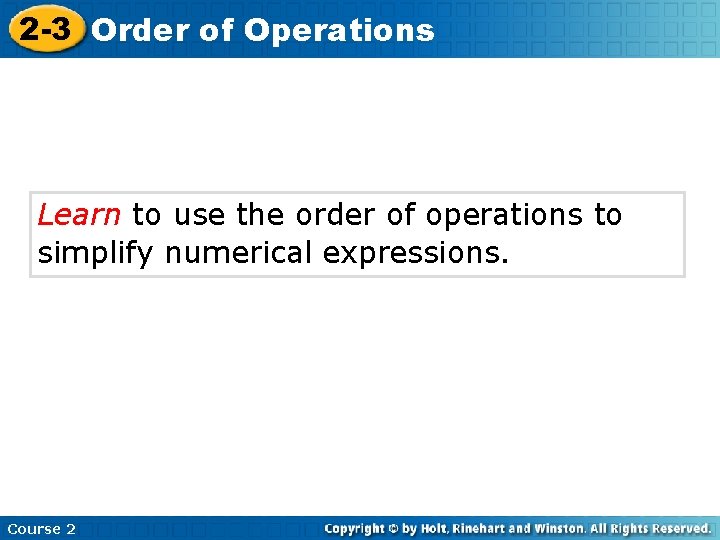 2-3 Order of Operations

Learn to use the order of operations to simplify numerical expressions.

Course 2

Copyright © by Holt, Rinehart and Winston. All Rights Reserved.